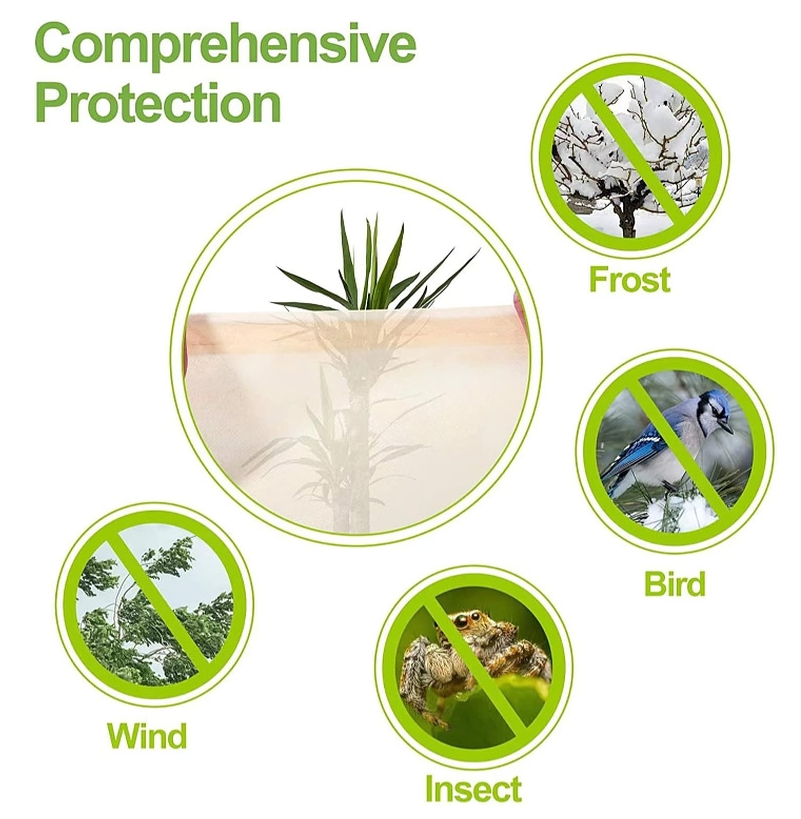 Comprehensive Protection

Frost

Bird

Wind

Insect